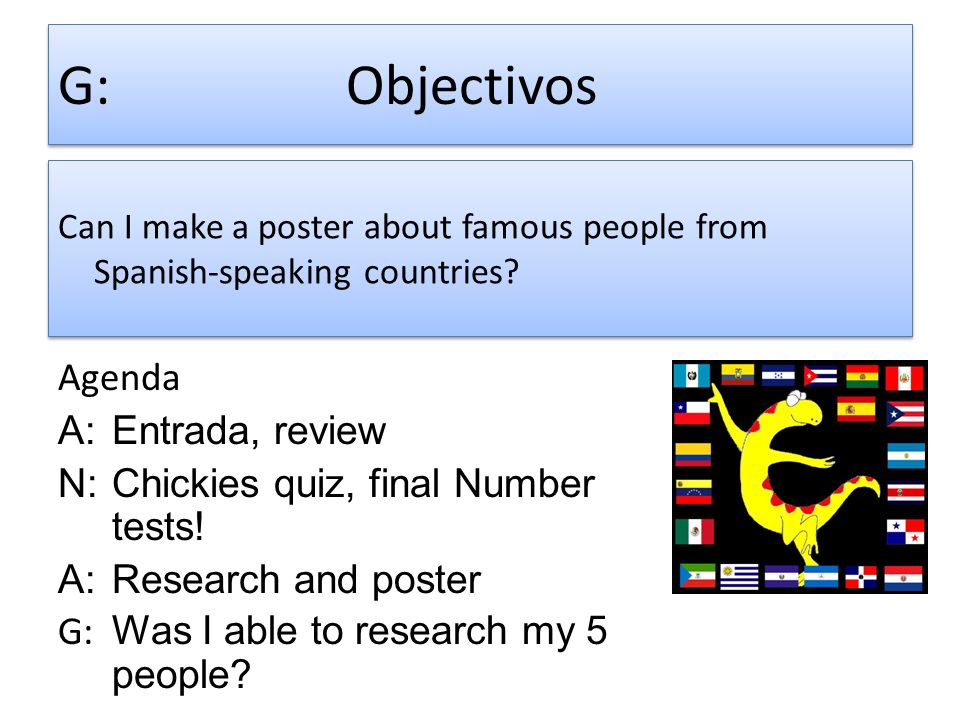 G: Objectivos

Can I make a poster about famous people from Spanish-speaking countries?

Agenda

A: Entrada, review

N: Chickies quiz, final Number tests!

A: Research and poster

G: Was I able to research my 5 people?